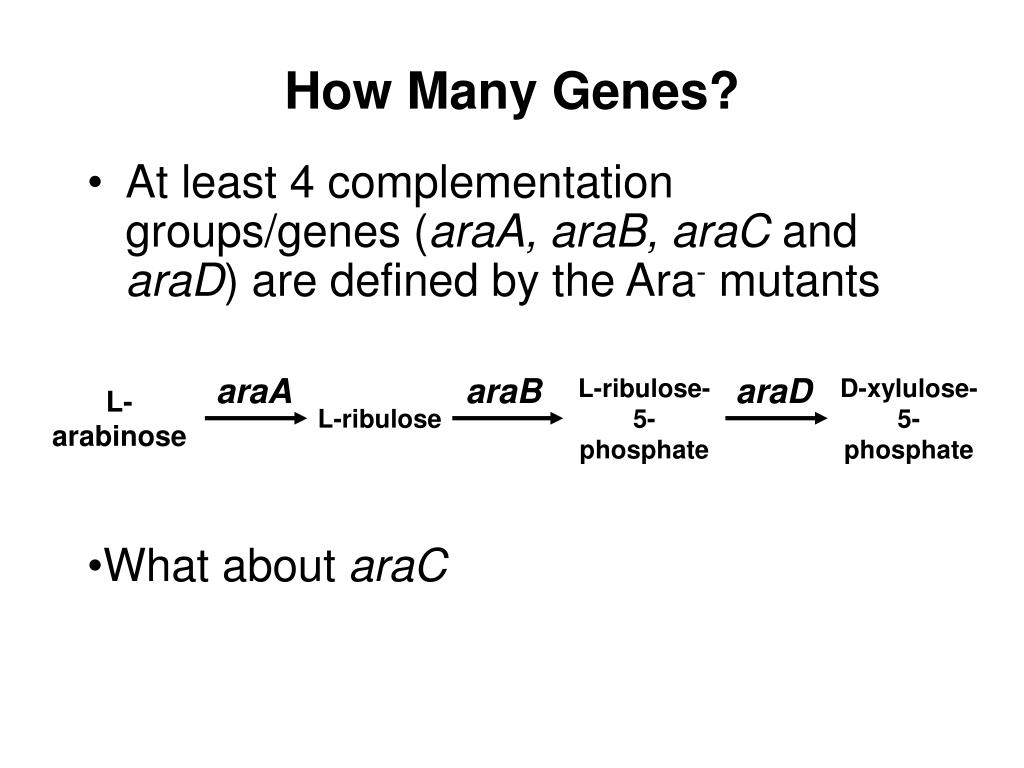 How Many Genes?

• At least 4 complementation groups/genes (araA, araB, araC and araD) are defined by the Ara$^-$ mutants

L-arabinose araA L-ribulose araB L-ribulose-5-phosphate araD D-xylulose-5-phosphate

•What about araC